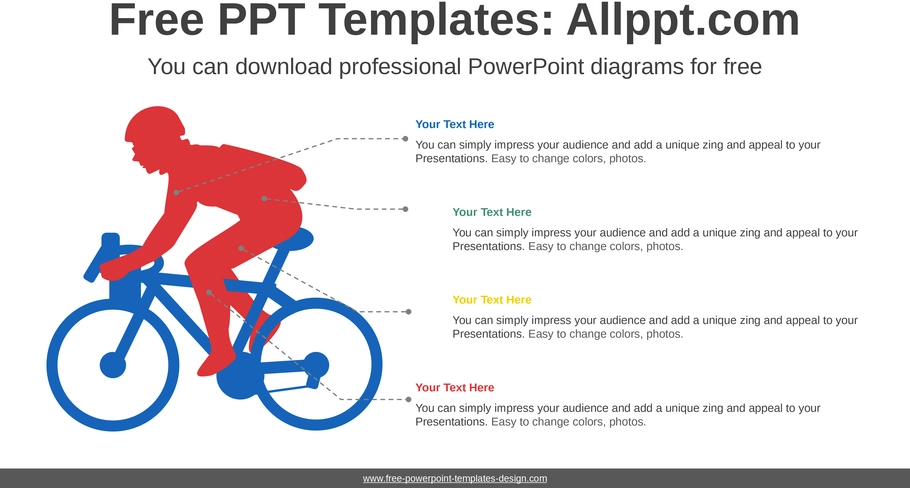 Free PPT Templates: Allppt.com

You can download professional PowerPoint diagrams for free

Your Text Here

You can simply impress your audience and add a unique zing and appeal to your Presentations. Easy to change colors, photos.

Your Text Here

You can simply impress your audience and add a unique zing and appeal to your Presentations. Easy to change colors, photos.

Your Text Here

You can simply impress your audience and add a unique zing and appeal to your Presentations. Easy to change colors, photos.

Your Text Here

You can simply impress your audience and add a unique zing and appeal to your Presentations. Easy to change colors, photos.

www.free-powerpoint-templates-design.com